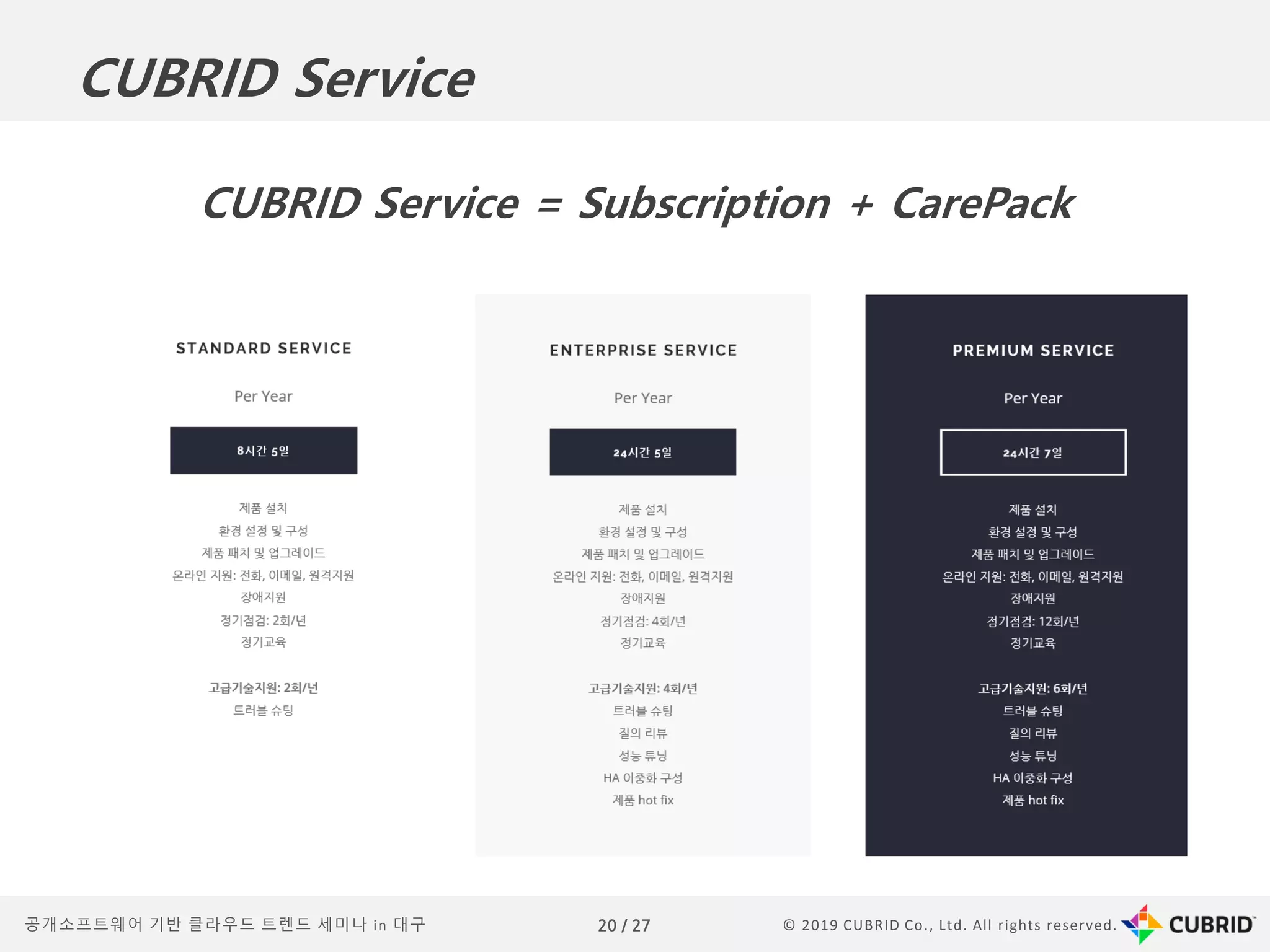 CUBRID Service

CUBRID Service = Subscription + CarePack

STANDARD SERVICE

Per Year

8시간 5일

제품 설치
환경 설정 및 구성
제품 패치 및 업그레이드
온라인 지원: 전화, 이메일, 원격지원
장애지원
정기점검: 2회/년
정기교육

고급기술지원: 2회/년
트러블 슈팅

ENTERPRISE SERVICE

Per Year

24시간 5일

제품 설치
환경 설정 및 구성
제품 패치 및 업그레이드
온라인 지원: 전화, 이메일, 원격지원
장애지원
정기점검: 4회/년
정기교육

고급기술지원: 4회/년
트러블 슈팅
질의 리뷰
성능 튜닝
HA 이중화 구성
제품 hot fix

PREMIUM SERVICE

Per Year

24시간 7일

제품 설치
환경 설정 및 구성
제품 패치 및 업그레이드
온라인 지원: 전화, 이메일, 원격지원
장애지원
정기점검: 12회/년
정기교육

고급기술지원: 6회/년
트러블 슈팅
질의 리뷰
성능 튜닝
HA 이중화 구성
제품 hot fix

공개소프트웨어 기반 클라우드 트렌드 세미나 in 대구

20 / 27

© 2019 CUBRID Co., Ltd. All rights reserved.

CUBRID